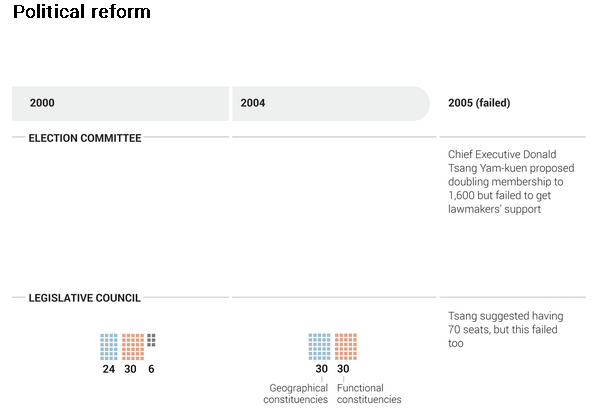 Political reform

2000

2004

2005 (failed)

ELECTION COMMITTEE

Chief Executive Donald Tsang Yam-kuen proposed doubling membership to 1,600 but failed to get lawmakers' support

LEGISLATIVE COUNCIL

24 30 6

30 30

Geographical constituencies

Functional constituencies

Tsang suggested having 70 seats, but this failed too